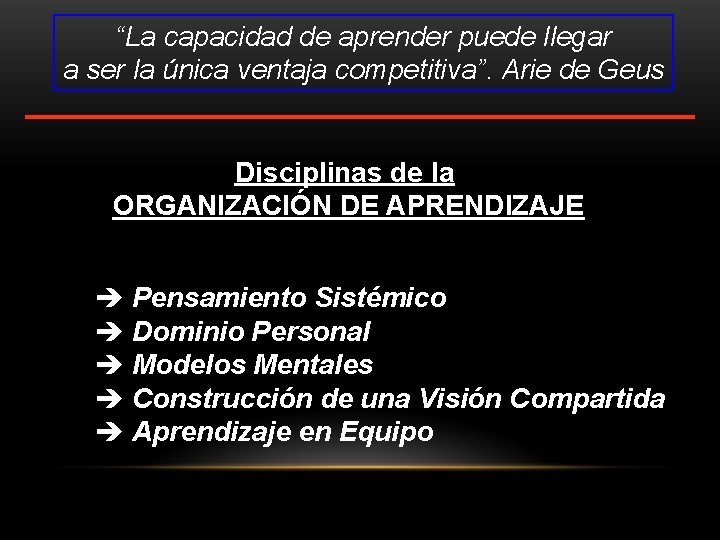 “La capacidad de aprender puede llegar a ser la única ventaja competitiva”. Arie de Geus

Disciplinas de la
ORGANIZACIÓN DE APRENDIZAJE

➔ Pensamiento Sistémico
➔ Dominio Personal
➔ Modelos Mentales
➔ Construcción de una Visión Compartida
➔ Aprendizaje en Equipo